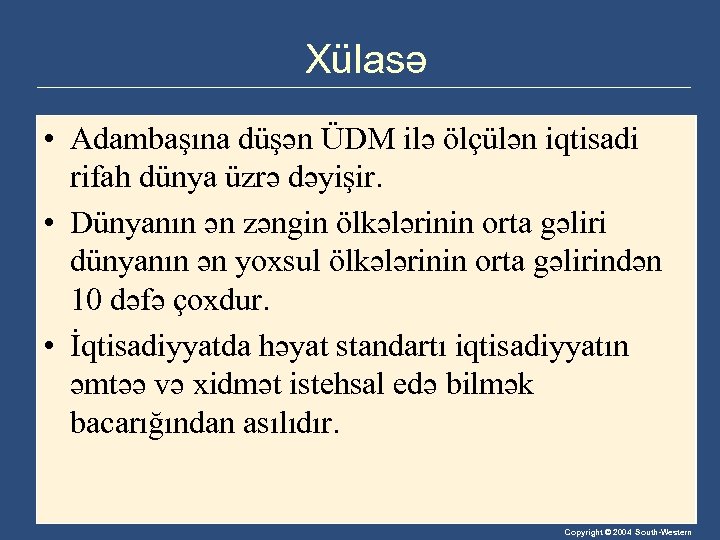 Xülasə

• Adambaşına düşən ÜDM ilə ölçülən iqtisadi rifah dünya üzrə dəyişir.

• Dünyanın ən zəngin ölkələrinin orta gəliri dünyanın ən yoxsul ölkələrinin orta gəlirindən 10 dəfə çoxdur.

• İqtisadiyyatda həyat standartı iqtisadiyyatın əmtəə və xidmət istehsal edə bilmək bacarığından asılıdır.

Copyright © 2004 South-Western